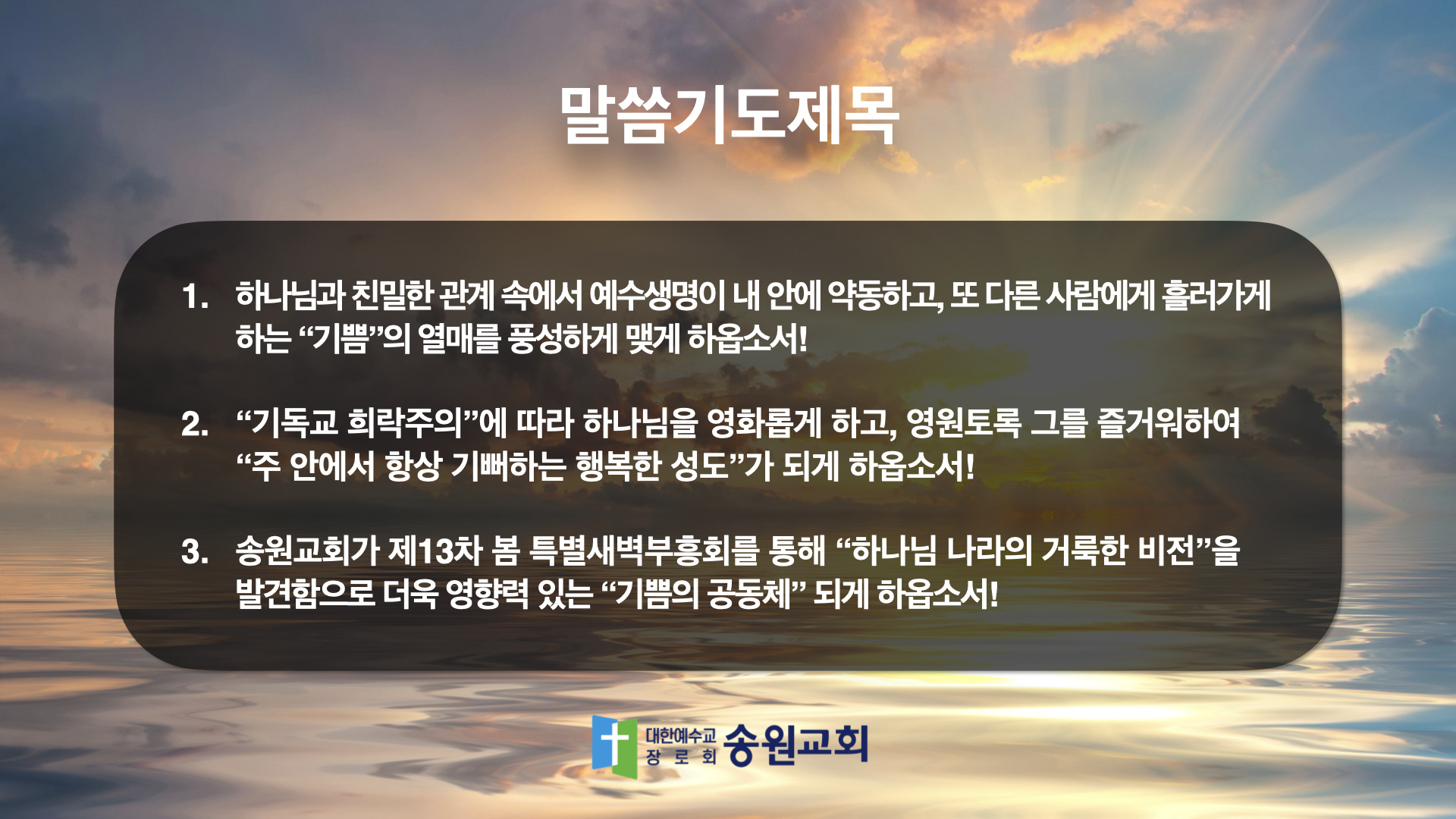 말씀기도제목

1. 하나님과 친밀한 관계 속에서 예수생명이 내 안에 약동하고, 또 다른 사람에게 흘러가게 하는 “기쁨”의 열매를 풍성하게 맺게 하옵소서!

2. “기독교 희락주의”에 따라 하나님을 영화롭게 하고, 영원토록 그를 즐거워하여 “주 안에서 항상 기뻐하는 행복한 성도”가 되게 하옵소서!

3. 송원교회가 제13차 봄 특별새벽부흥회를 통해 “하나님 나라의 거룩한 비전”을 발견함으로 더욱 영향력 있는 “기쁨의 공동체” 되게 하옵소서!

대한예수교 장로회 송원교회